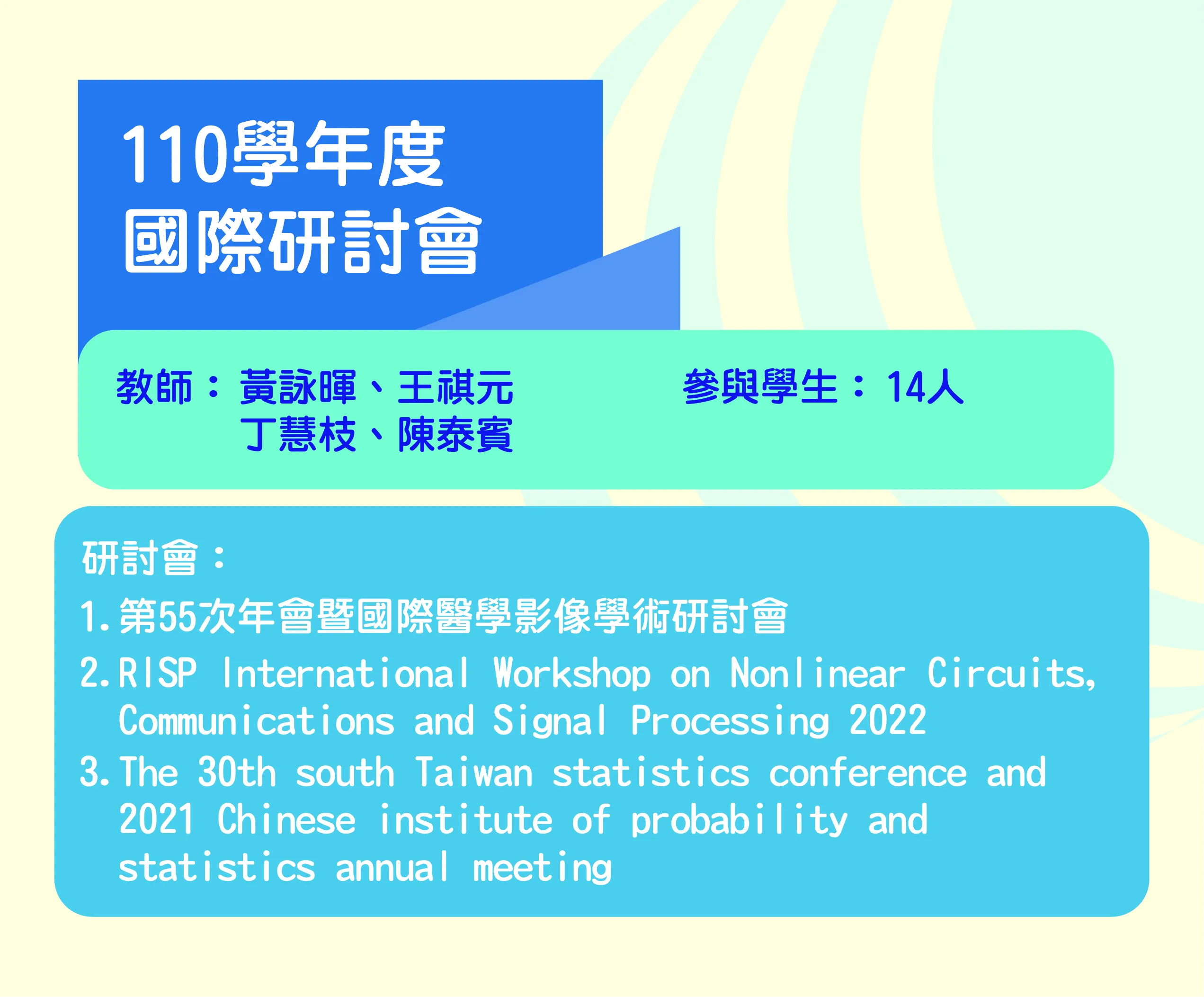 110學年度
國際研討會

教師：黃詠暉、王祺元
丁慧枝、陳泰賓

參與學生：14人

研討會：
1.第55次年會暨國際醫學影像學術研討會
2.RISP International Workshop on Nonlinear Circuits, Communications and Signal Processing 2022
3.The 30th south Taiwan statistics conference and 2021 Chinese institute of probability and statistics annual meeting